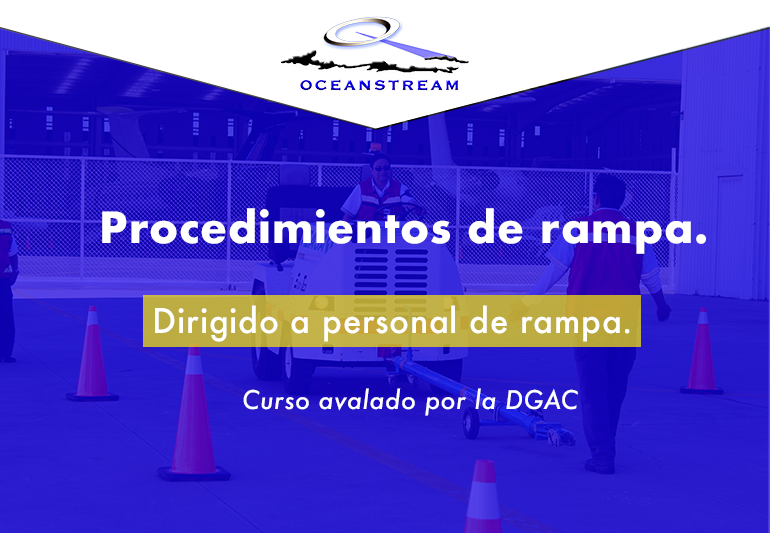 OCEANSTREAM

Procedimientos de rampa.

Dirigido a personal de rampa.

Curso avalado por la DGAC